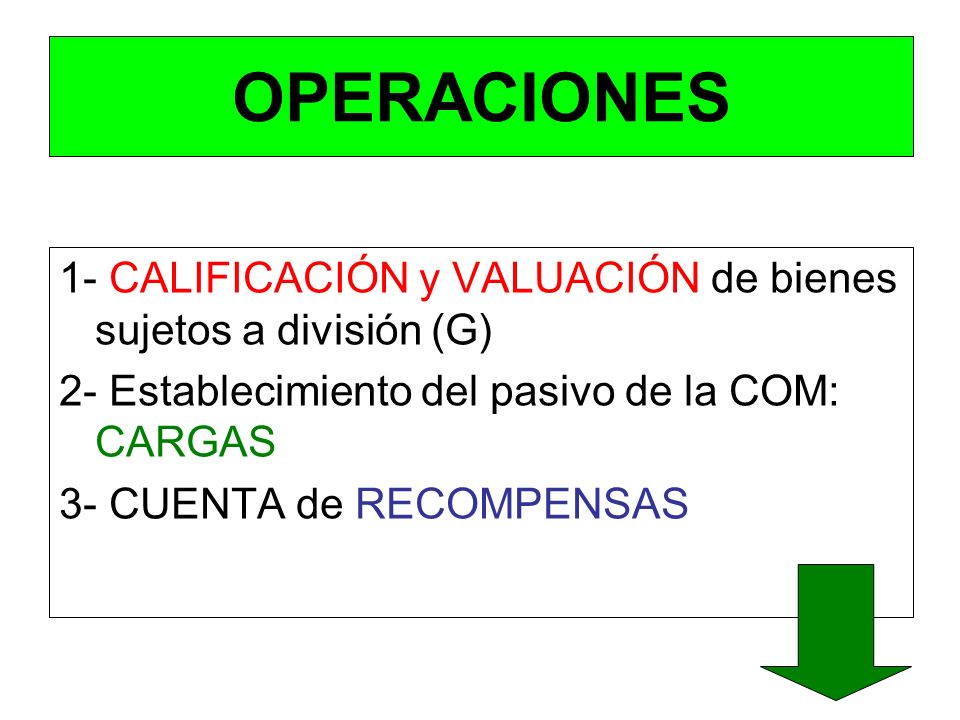 OPERACIONES

1- CALIFICACIÓN y VALUACIÓN de bienes sujetos a división (G)

2- Establecimiento del pasivo de la COM: CARGAS

3- CUENTA de RECOMPENSAS